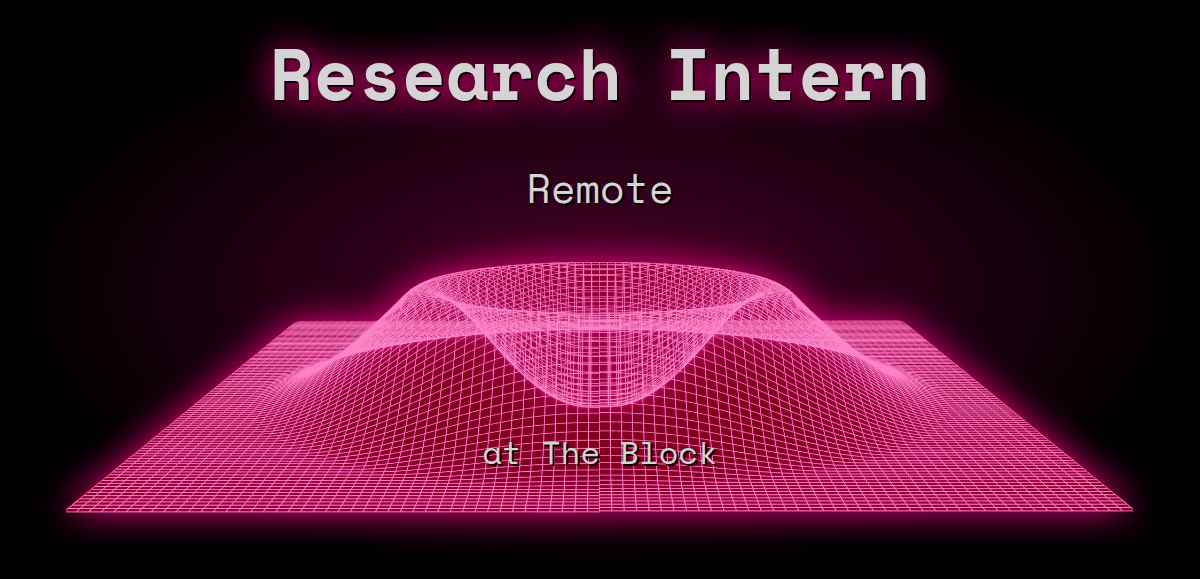 Research Intern

Remote

at The Block